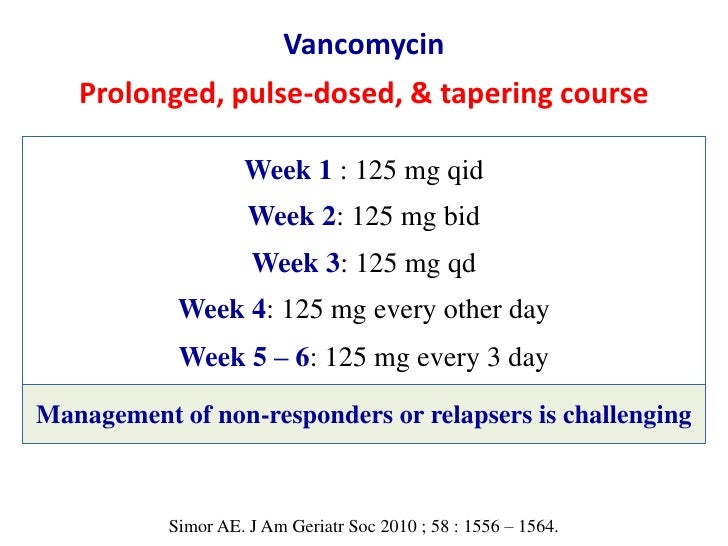 Vancomycin

Prolonged, pulse-dosed, & tapering course

Week 1 : 125 mg qid

Week 2: 125 mg bid

Week 3: 125 mg qd

Week 4: 125 mg every other day

Week 5 – 6: 125 mg every 3 day

Management of non-responders or relapsers is challenging

Simor AE. J Am Geriatr Soc 2010 ; 58 : 1556 – 1564.